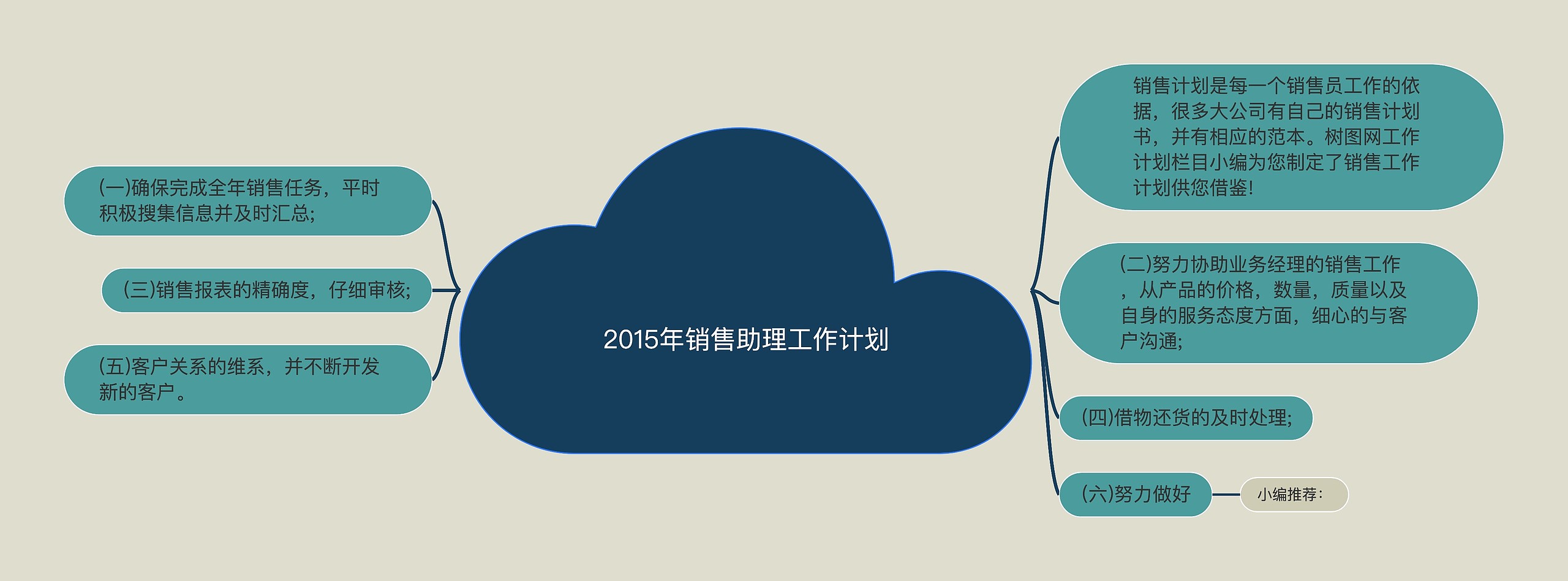 2015年销售助理工作计划

(一)确保完成全年销售任务，平时积极搜集信息并及时汇总;

(三)销售报表的精确度，仔细审核;

(五)客户关系的维系，并不断开发新的客户。

销售计划是每一个销售员工作的依据，很多大公司有自己的销售计划书，并有相应的范本。树图网工作计划栏目小编为您制定了销售工作计划供您借鉴!

(二)努力协助业务经理的销售工作，从产品的价格，数量，质量以及自身的服务态度方面，细心的与客户沟通;

(四)借物还货的及时处理;

(六)努力做好

小编推荐: